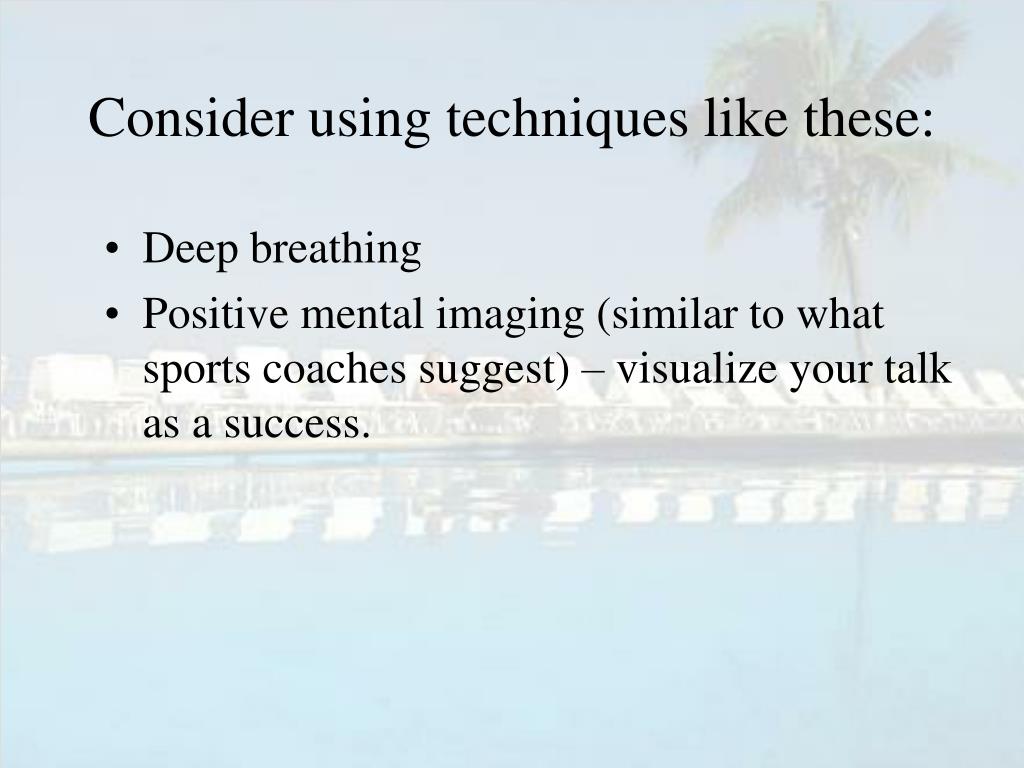 Consider using techniques like these:

• Deep breathing
• Positive mental imaging (similar to what sports coaches suggest) – visualize your talk as a success.